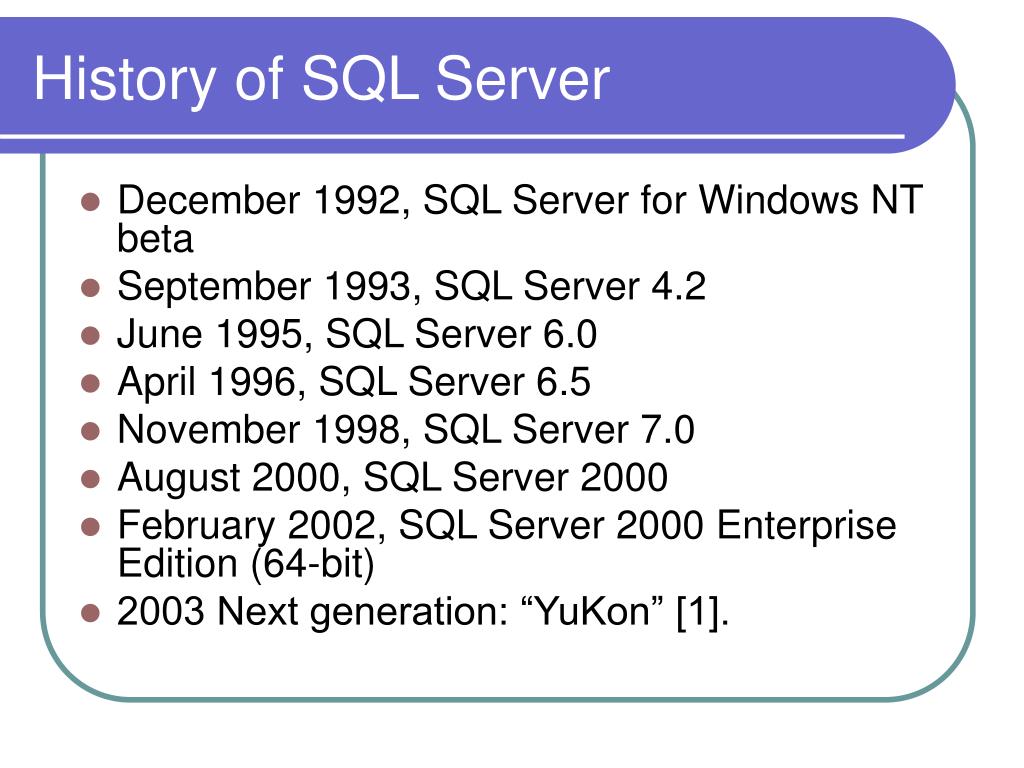 History of SQL Server

- December 1992, SQL Server for Windows NT beta
- September 1993, SQL Server 4.2
- June 1995, SQL Server 6.0
- April 1996, SQL Server 6.5
- November 1998, SQL Server 7.0
- August 2000, SQL Server 2000
- February 2002, SQL Server 2000 Enterprise Edition (64-bit)
- 2003 Next generation: “YuKon” [1].